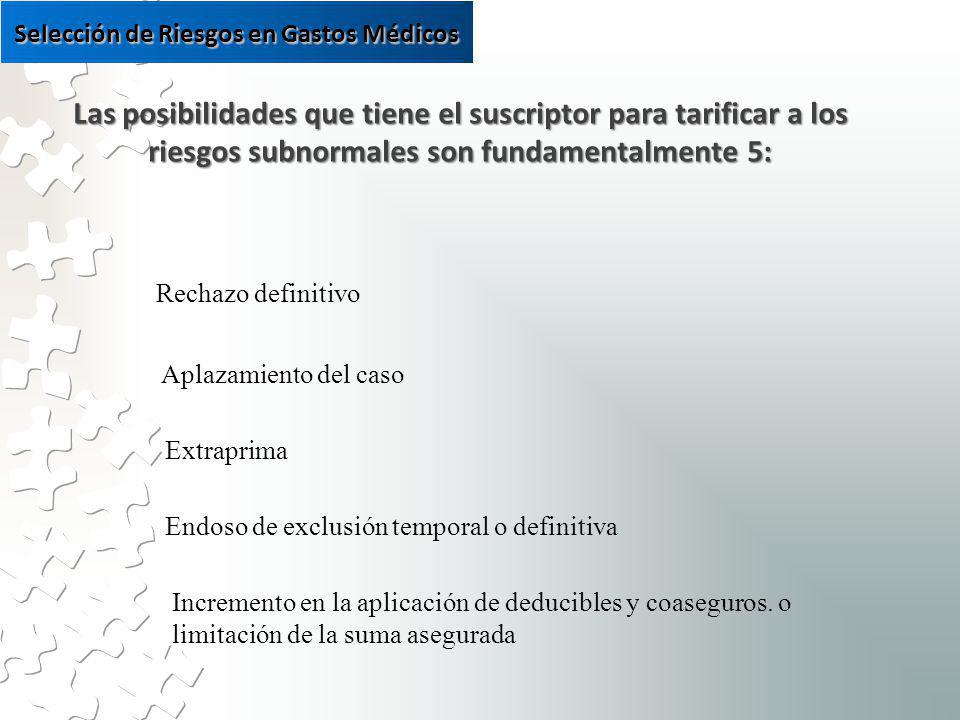 Selección de Riesgos en Gastos Médicos

Las posibilidades que tiene el suscriptor para tarificar a los riesgos subnormales son fundamentalmente 5:

Rechazo definitivo

Aplazamiento del caso

Extraprima

Endoso de exclusión temporal o definitiva

Incremento en la aplicación de deducibles y coaseguros. o limitación de la suma asegurada